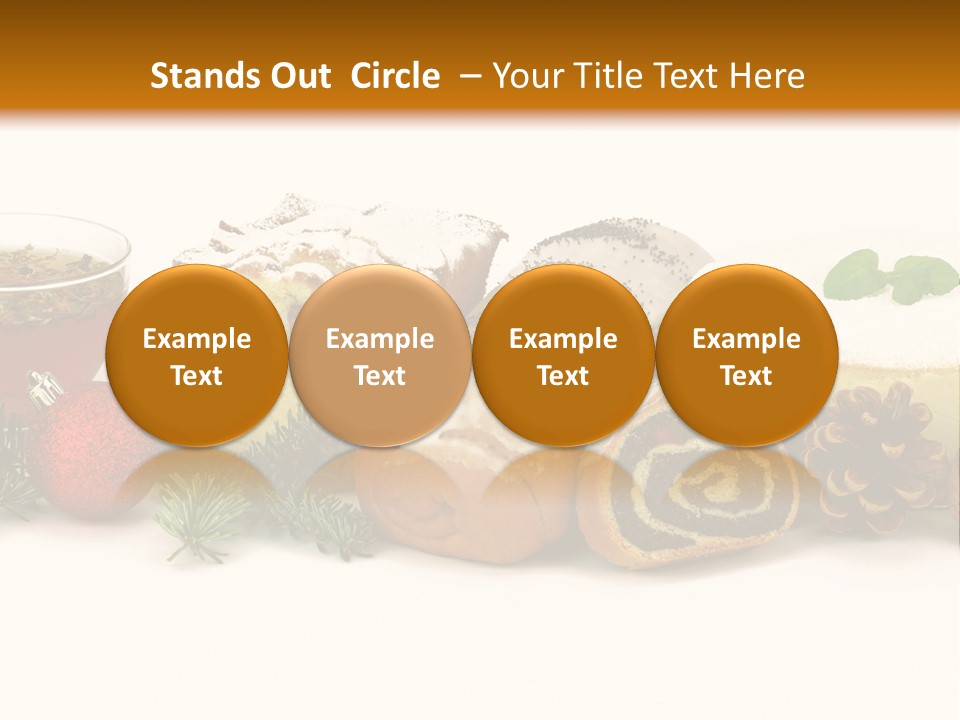 Stands Out Circle – Your Title Text Here

Example Text

Example Text

Example Text

Example Text